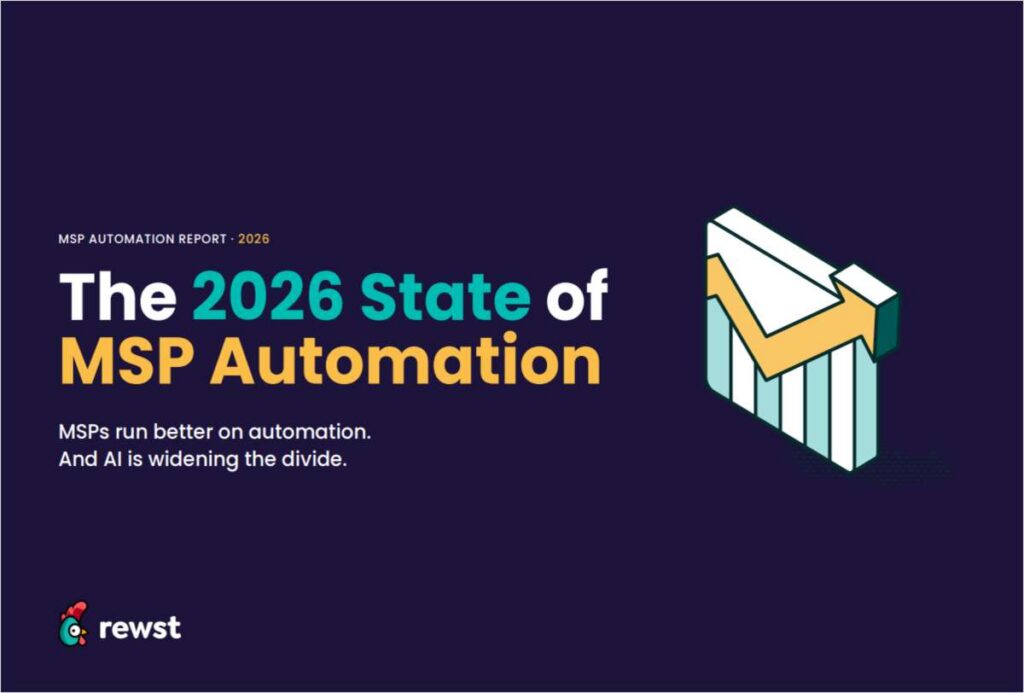 MSP AUTOMATION REPORT · 2026

The 2026 State of MSP Automation

MSPs run better on automation. And AI is widening the divide.

rewst